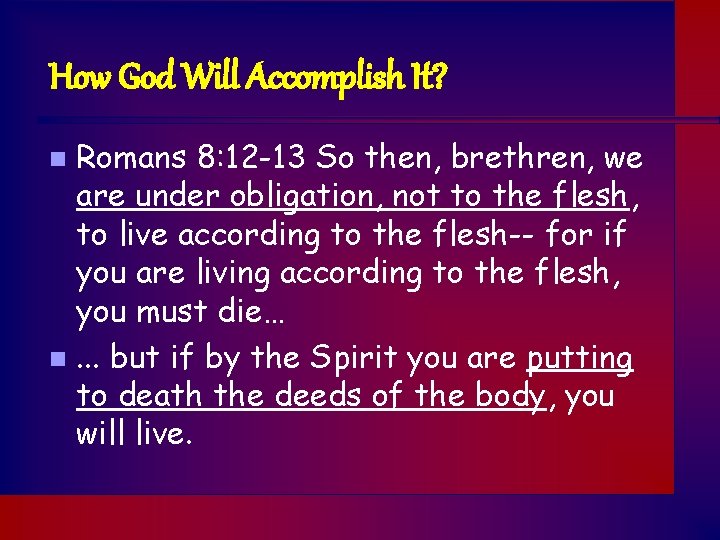 How God Will Accomplish It?

Romans 8:12-13 So then, brethren, we are under obligation, not to the flesh, to live according to the flesh-- for if you are living according to the flesh, you must die…

... but if by the Spirit you are putting to death the deeds of the body, you will live.